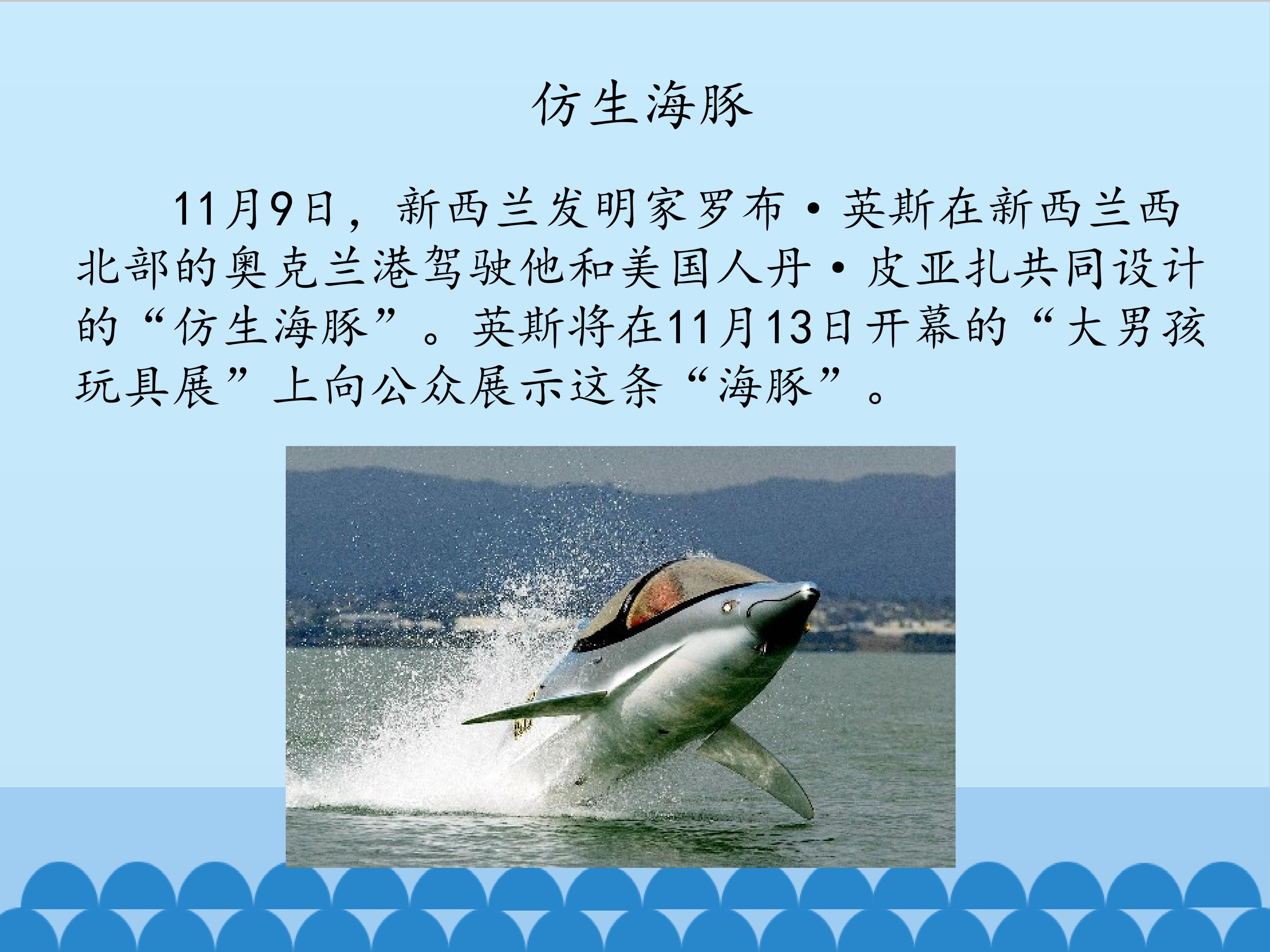 仿生海豚

11月9日，新西兰发明家罗布·英斯在新西兰西北部的奥克兰港驾驶他和美国人丹·皮亚扎共同设计的“仿生海豚”。英斯将在11月13日开幕的“大男孩玩具展”上向公众展示这条“海豚”。